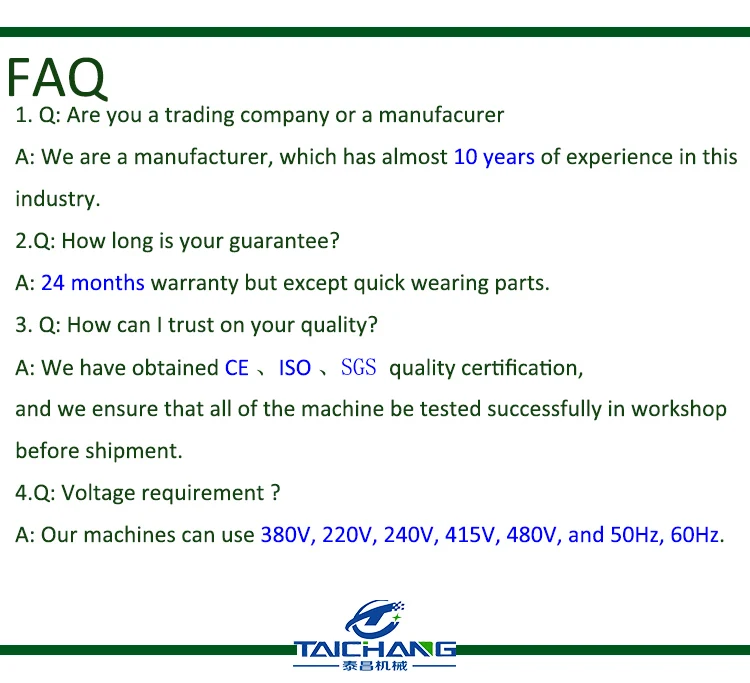 FAQ

1. Q: Are you a trading company or a manufacurer

A: We are a manufacturer, which has almost 10 years of experience in this industry.

2.Q: How long is your guarantee?

A: 24 months warranty but except quick wearing parts.

3. Q: How can I trust on your quality?

A: We have obtained CE 、ISO 、SGS quality certification,

and we ensure that all of the machine be tested successfully in workshop before shipment.

4.Q: Voltage requirement ?

A: Our machines can use 380V, 220V, 240V, 415V, 480V, and 50Hz, 60Hz.

TAICHANG
泰昌机械